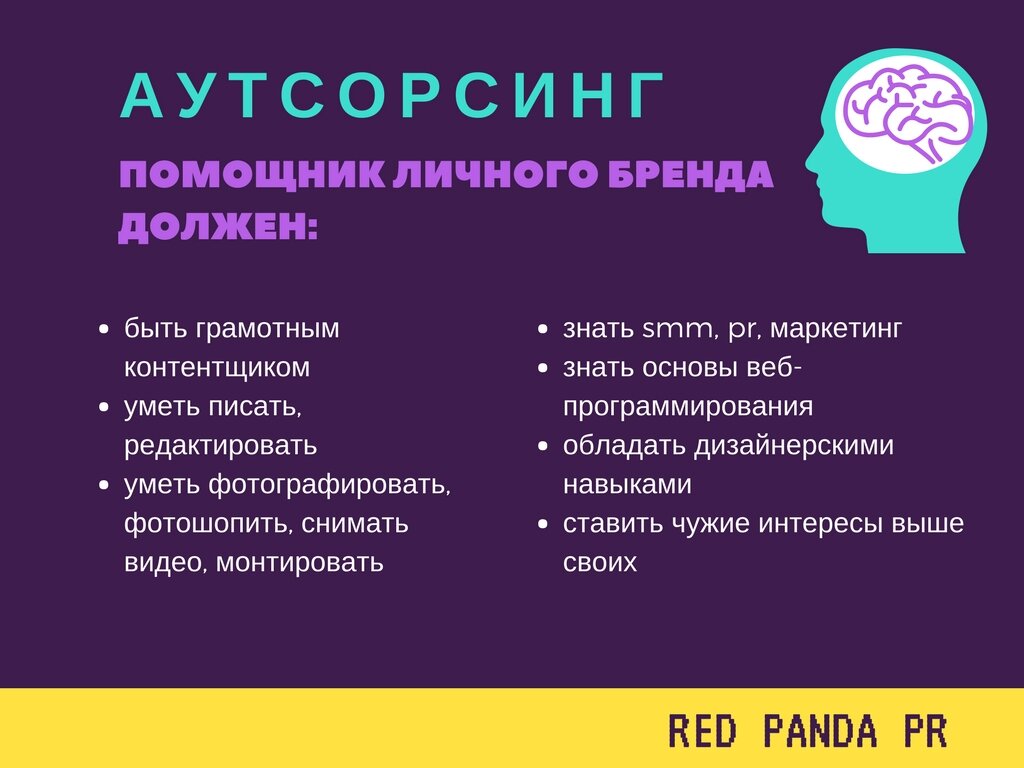 АУТСОРСИНГ

ПОМОЩНИК ЛИЧНОГО БРЕНДА ДОЛЖЕН:

- быть грамотным контентщиком
- уметь писать, редактировать
- уметь фотографировать, фотошопить, снимать видео, монтировать

- знать smm, pr, маркетинг
- знать основы веб-программирования
- обладать дизайнерскими навыками
- ставить чужие интересы выше своих

RED PANDA PR